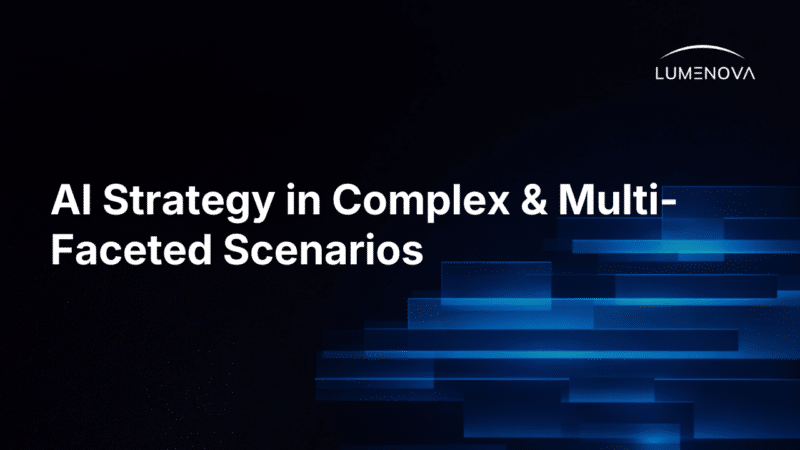 LUMENOVA

AI Strategy in Complex & Multi-Faceted Scenarios